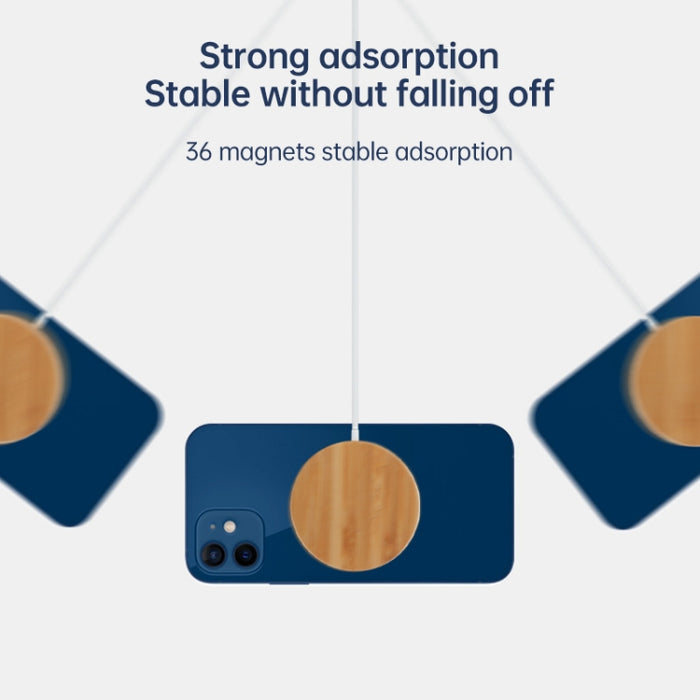 Strong adsorption
Stable without falling off

36 magnets stable adsorption